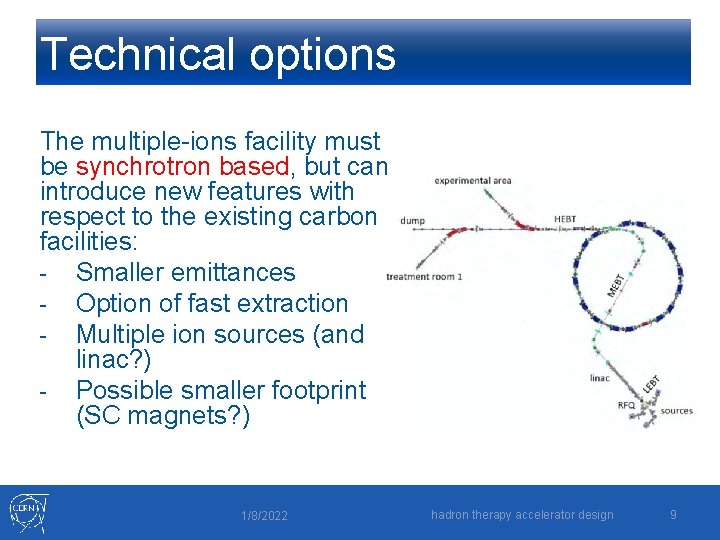 Technical options

The multiple-ions facility must be synchrotron based, but can introduce new features with respect to the existing carbon facilities:
- Smaller emittances
- Option of fast extraction
- Multiple ion sources (and linac?)
- Possible smaller footprint (SC magnets?)

experimental area
dump
HEBT
treatment room 1
MEBT
linac
LEBT
RFQ
sources

CERN
1/8/2022
hadron therapy accelerator design
9